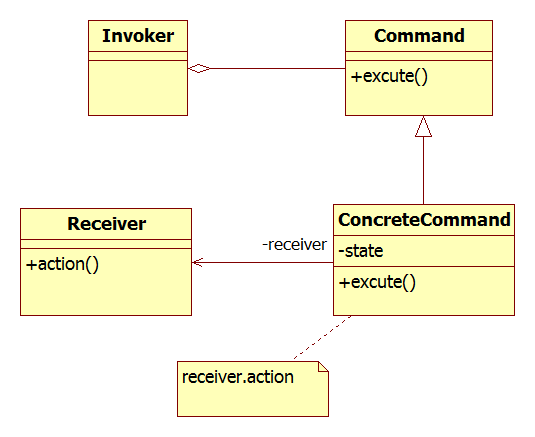 Invoker

Command

+excute()

Receiver

+action()

-receiver

ConcreteCommand

-state

+excute()

receiver.action